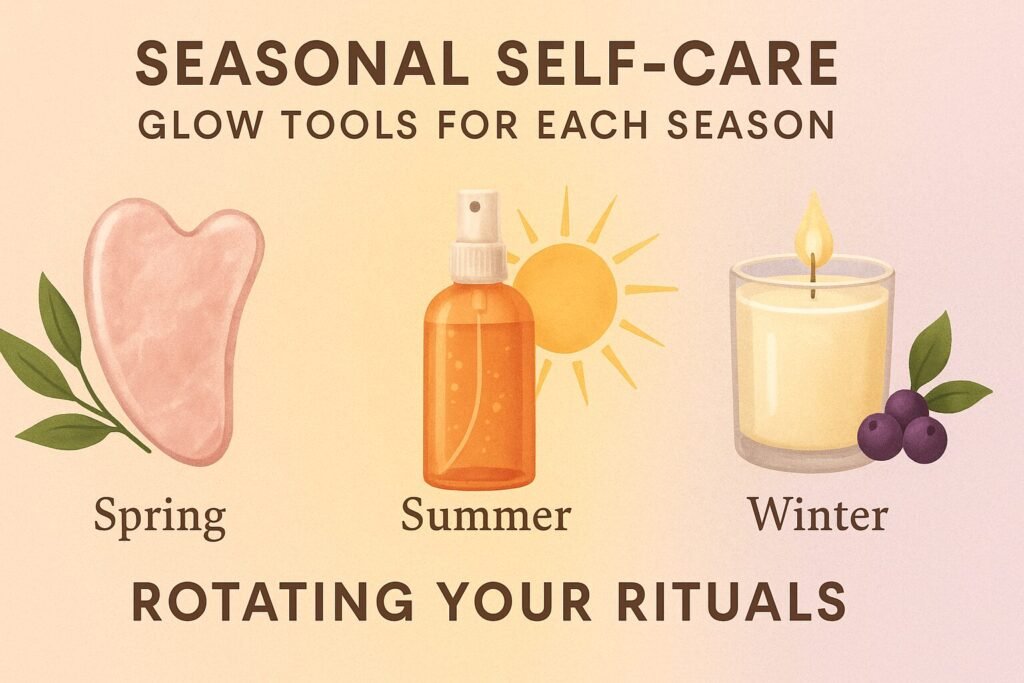 SEASONAL SELF-CARE
GLOW TOOLS FOR EACH SEASON

Spring

Summer

Winter

ROTATING YOUR RITUALS